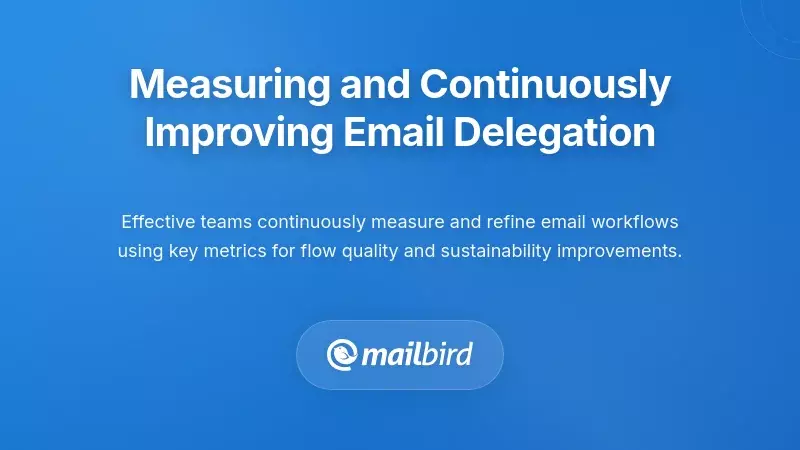 Measuring and Continuously Improving Email Delegation

Effective teams continuously measure and refine email workflows using key metrics for flow quality and sustainability improvements.

mailbird